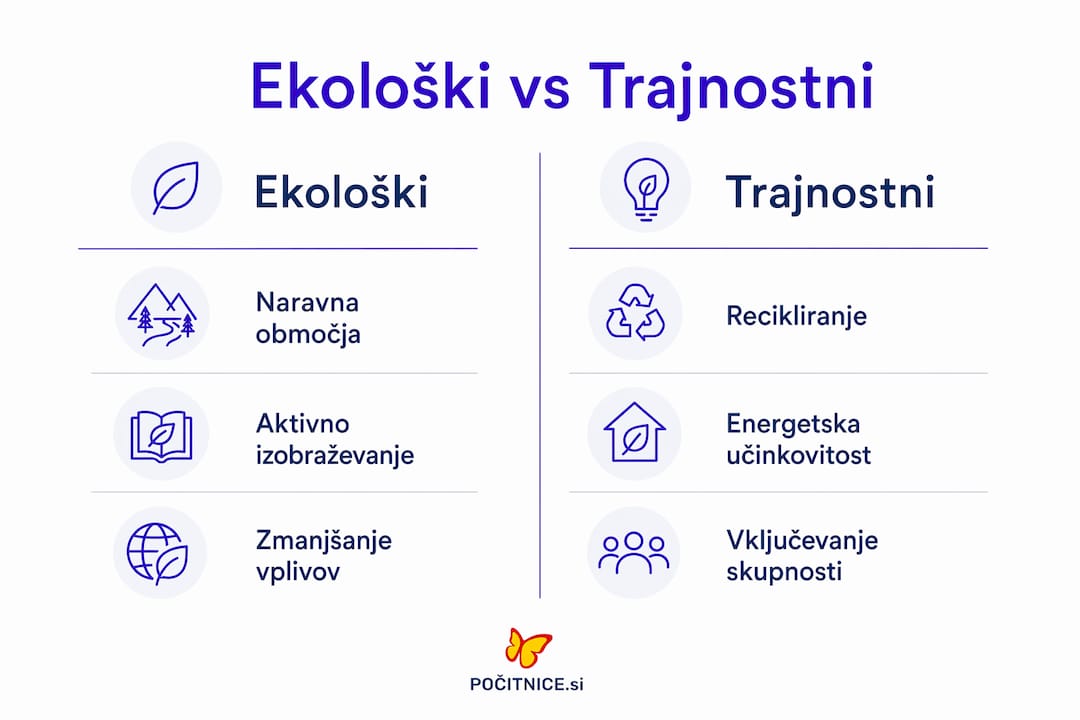 Ekološki vs Trajnostni

Ekološki

Naravna območja

Aktivno izobraževanje

Zmanjšanje vplivov

Trajnostni

Recikliranje

Energetska učinkovitost

Vključevanje skupnosti

POČITNICE.si